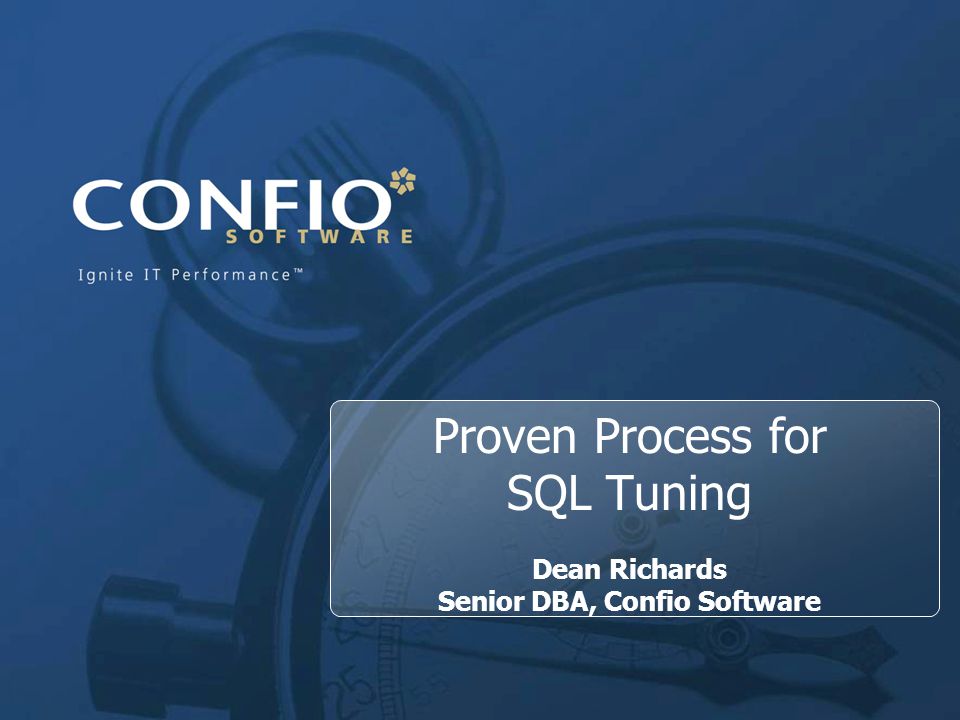 CONFIO
SOFTWARE
Ignite IT Performance™

Proven Process for SQL Tuning

Dean Richards
Senior DBA, Confio Software